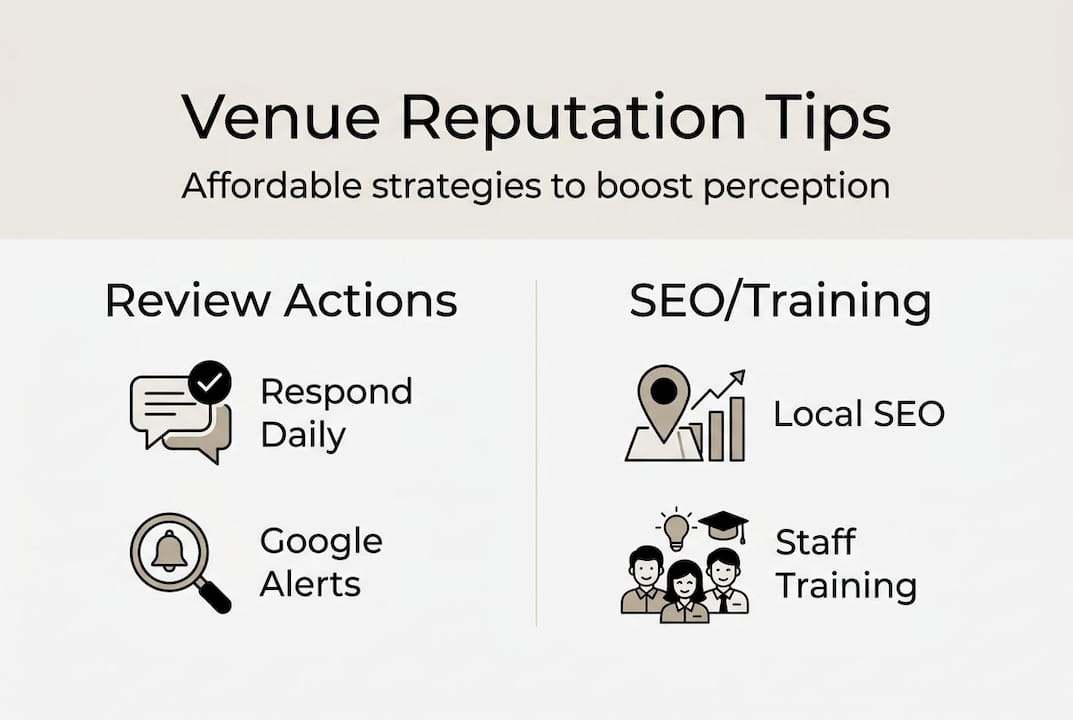 Venue Reputation Tips

Affordable strategies to boost perception

Review Actions

Respond Daily

Google Alerts

SEO/Training

Local SEO

Staff Training